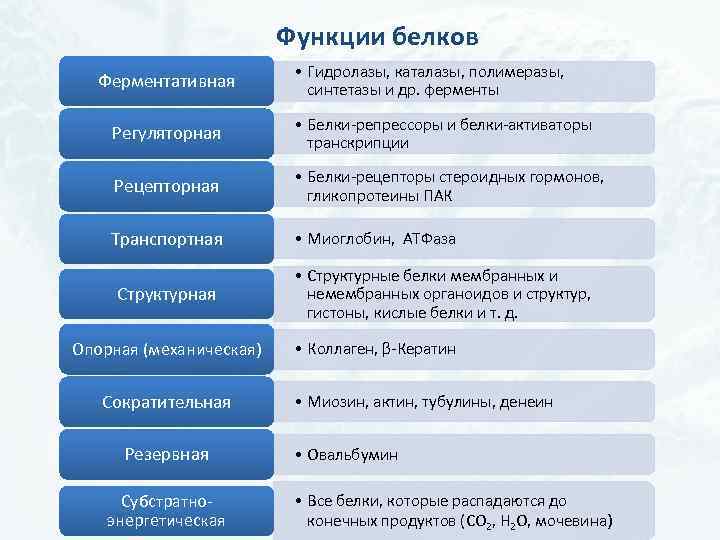 Функции белков

Ферментативная
• Гидролазы, каталазы, полимеразы, синтетазы и др. ферменты

Регуляторная
• Белки-репрессоры и белки-активаторы транскрипции

Рецепторная
• Белки-рецепторы стероидных гормонов, гликопротеины ПАК

Транспортная
• Миоглобин, АТФаза

Структурная
• Структурные белки мембранных и немембранных органоидов и структур, гистоны, кислые белки и т. д.

Опорная (механическая)
• Коллаген, β-Кератин

Сократительная
• Миозин, актин, тубулины, денеин

Резервная
• Овальбумин

Субстратно-энергетическая
• Все белки, которые распадаются до конечных продуктов ($CO_2$, $H_2O$, мочевина)